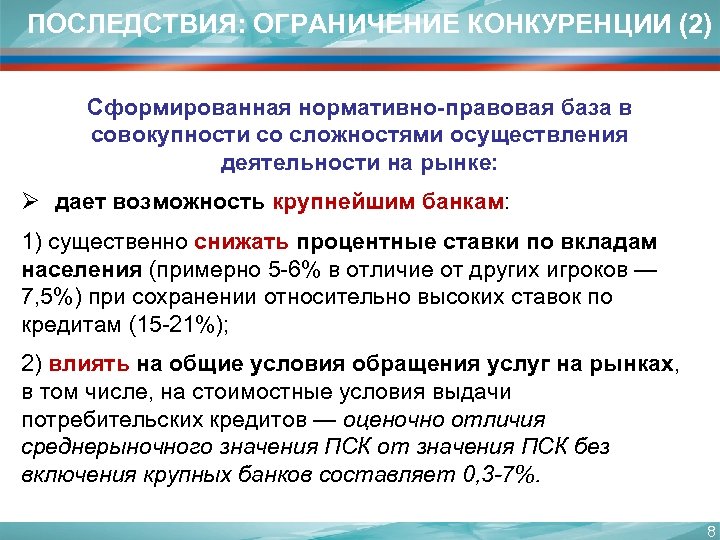 ПОСЛЕДСТВИЯ: ОГРАНИЧЕНИЕ КОНКУРЕНЦИИ (2)

Сформированная нормативно-правовая база в совокупности со сложностями осуществления деятельности на рынке:

➢ дает возможность крупнейшим банкам:

1) существенно снижать процентные ставки по вкладам населения (примерно 5-6% в отличие от других игроков — 7,5%) при сохранении относительно высоких ставок по кредитам (15-21%);

2) влиять на общие условия обращения услуг на рынках, в том числе, на стоимостные условия выдачи потребительских кредитов — оценочно отличия среднерыночного значения ПСК от значения ПСК без включения крупных банков составляет 0,3-7%.

8